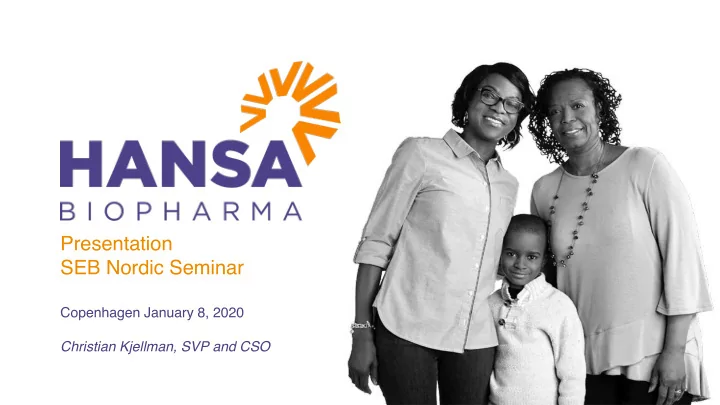 HANSA
BIOPHARMA

Presentation
SEB Nordic Seminar

Copenhagen January 8, 2020

Christian Kjellman, SVP and CSO